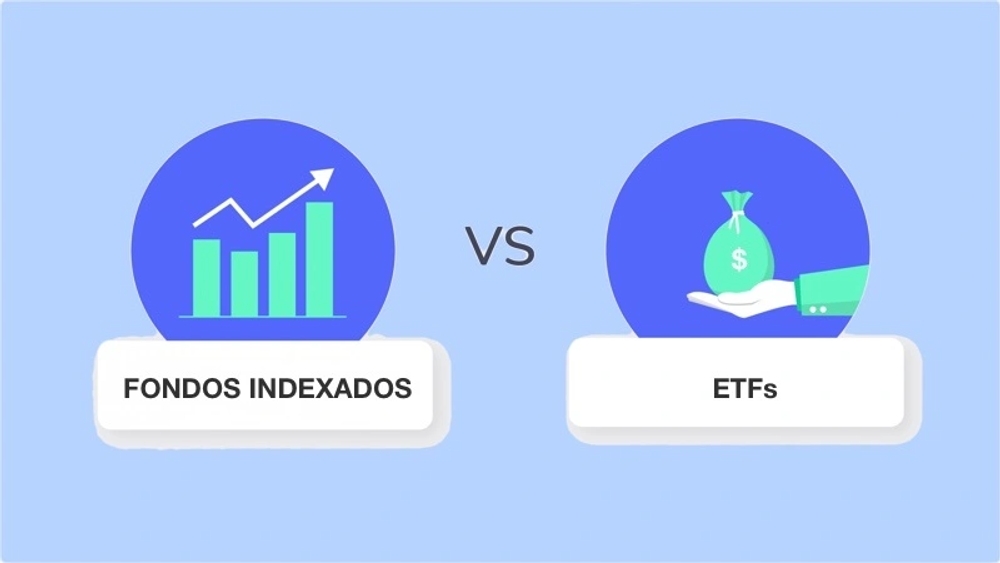 FONDOS INDEXADOS

VS

$

ETFs